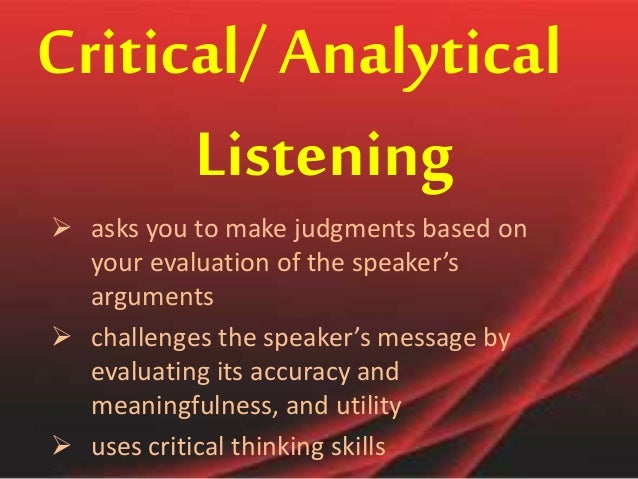 Critical/ Analytical Listening

➢ asks you to make judgments based on your evaluation of the speaker's arguments
➢ challenges the speaker's message by evaluating its accuracy and meaningfulness, and utility
➢ uses critical thinking skills